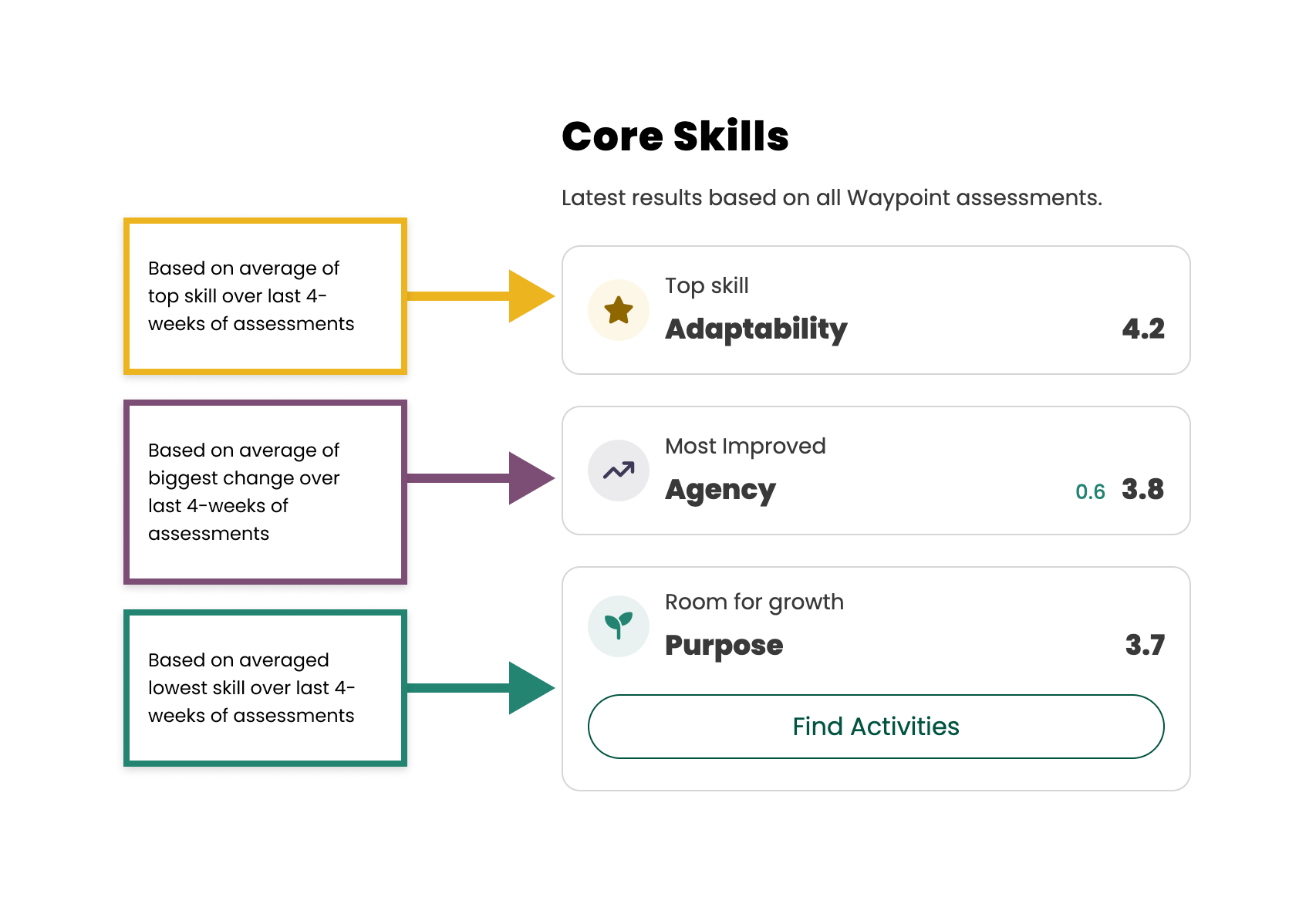 Core Skills

Latest results based on all Waypoint assessments.

Based on average of top skill over last 4-weeks of assessments

Top skill
Adaptability
4.2

Based on average of biggest change over last 4-weeks of assessments

Most Improved
Agency
0.6 3.8

Based on averaged lowest skill over last 4-weeks of assessments

Room for growth
Purpose
3.7

Find Activities